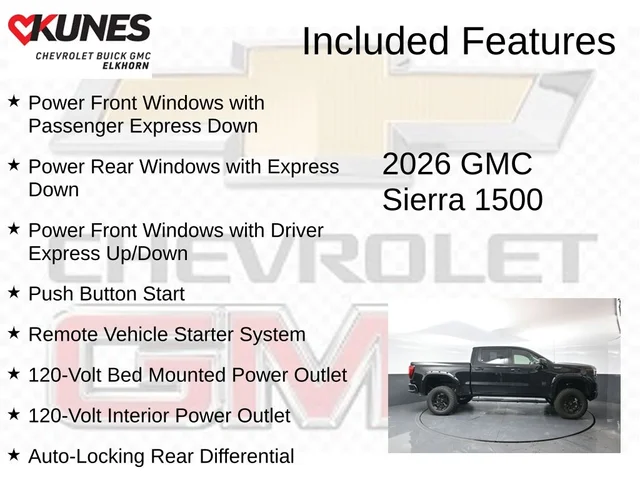 KUNES
CHEVROLET BUICK GMC
ELKHORN

Included Features

★ Power Front Windows with Passenger Express Down

★ Power Rear Windows with Express Down

★ Power Front Windows with Driver Express Up/Down

★ Push Button Start

★ Remote Vehicle Starter System

★ 120-Volt Bed Mounted Power Outlet

★ 120-Volt Interior Power Outlet

★ Auto-Locking Rear Differential

2026 GMC Sierra 1500

CHEVROLET

GMC